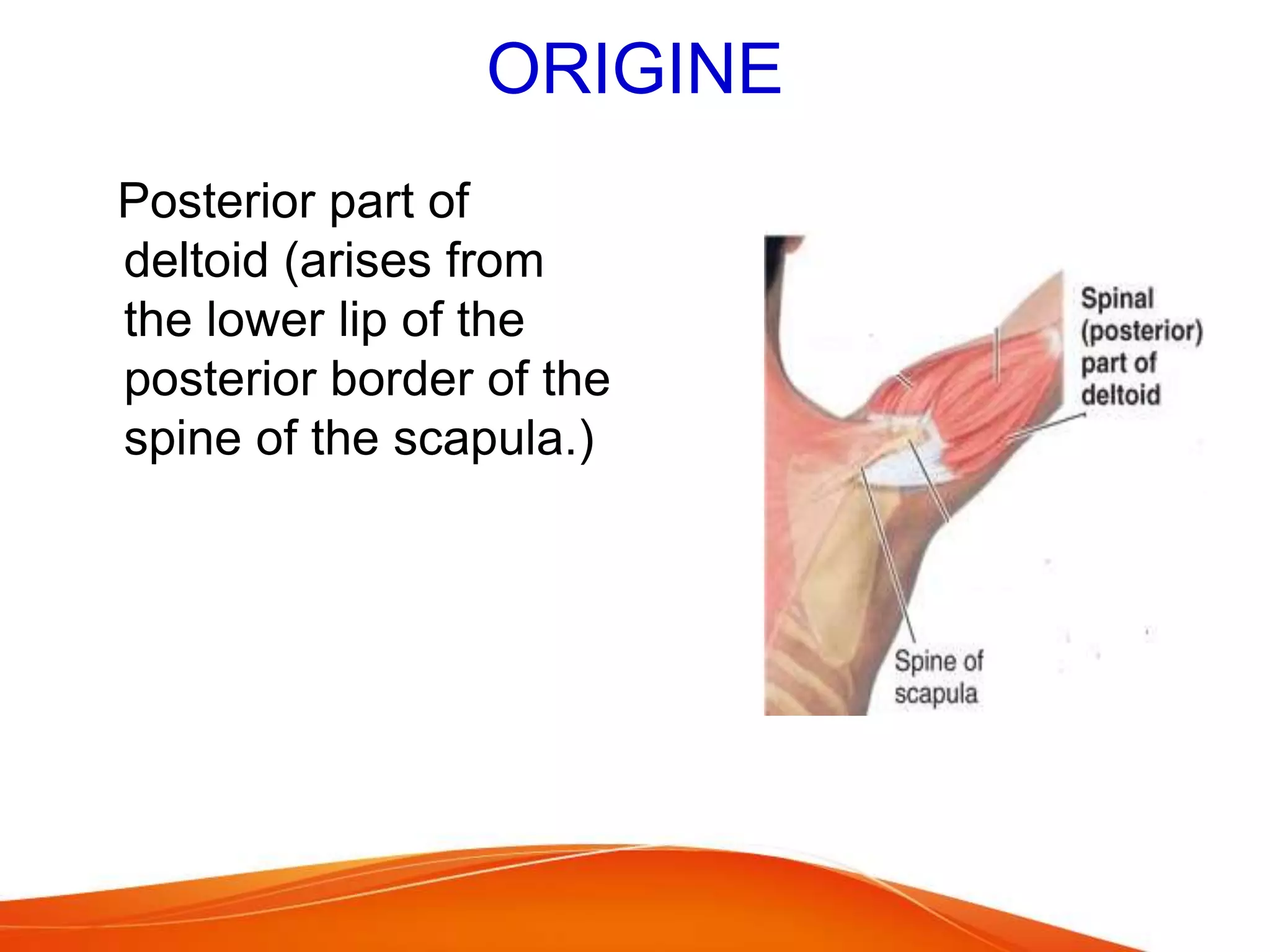 ORIGINE

Posterior part of deltoid (arises from the lower lip of the posterior border of the spine of the scapula.)

Spinal (posterior) part of deltoid

Spine of scapula